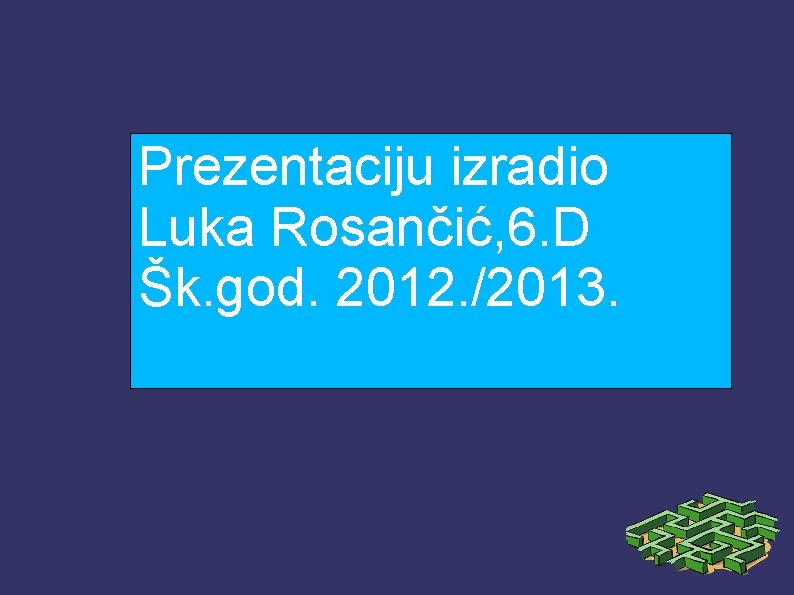 Prezentaciju izradio
Luka Rosančić,6.D
Šk.god. 2012./2013.